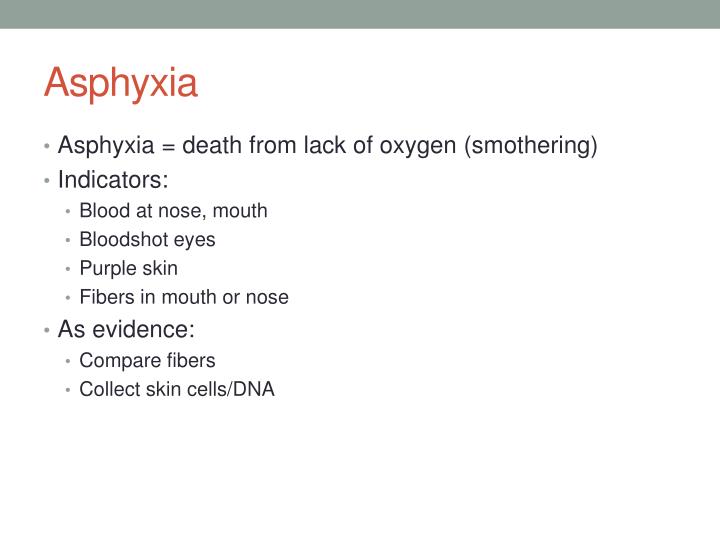 Asphyxia

• Asphyxia = death from lack of oxygen (smothering)
• Indicators:
  • Blood at nose, mouth
  • Bloodshot eyes
  • Purple skin
  • Fibers in mouth or nose
• As evidence:
  • Compare fibers
  • Collect skin cells/DNA